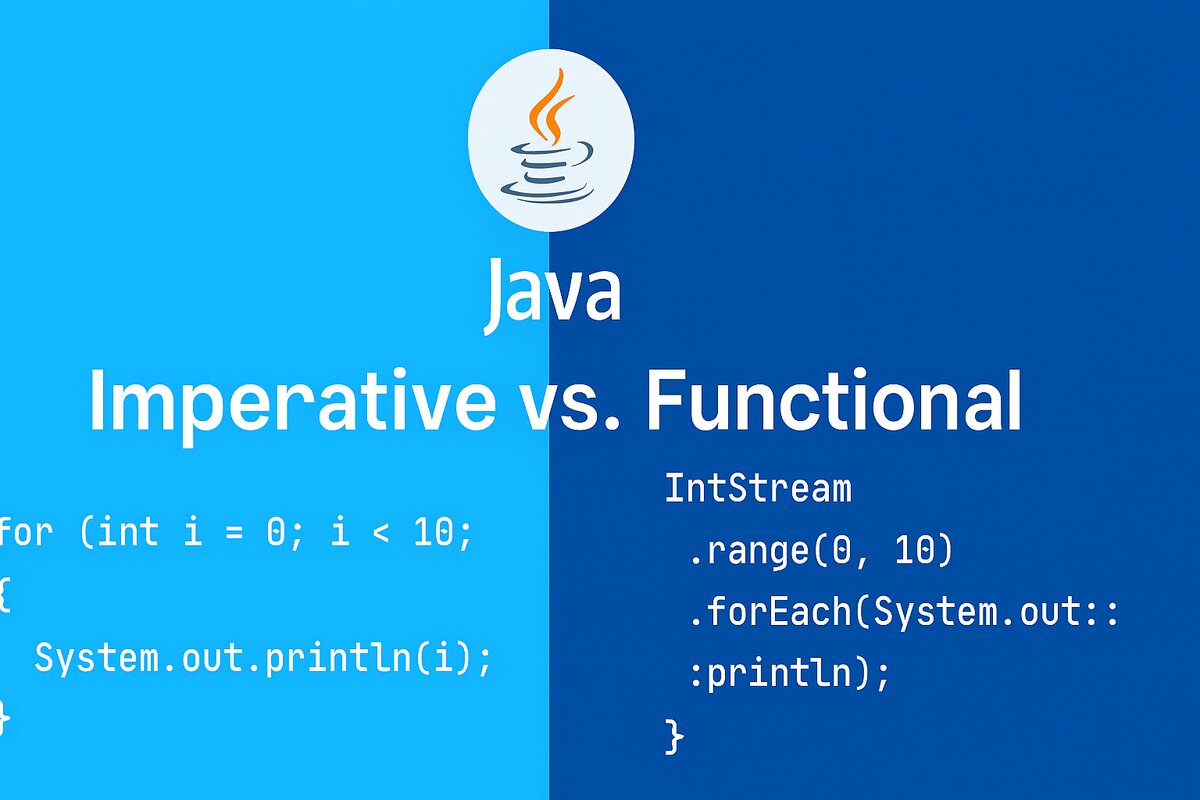 Java

Imperative vs. Functional

for (int i = 0; i < 10;
{
System.out.println(i);
}

IntStream
.range(0, 10)
.forEach(System.out::
:println);
}